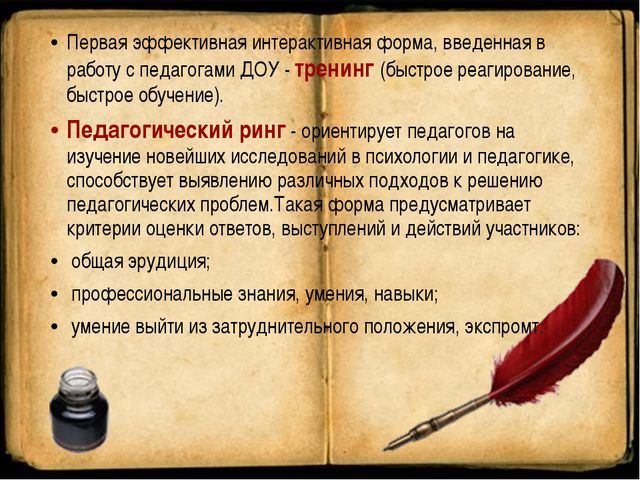 • Первая эффективная интерактивная форма, введенная в работу с педагогами ДОУ - тренинг (быстрое реагирование, быстрое обучение).

• Педагогический ринг - ориентирует педагогов на изучение новейших исследований в психологии и педагогике, способствует выявлению различных подходов к решению педагогических проблем.Такая форма предусматривает критерии оценки ответов, выступлений и действий участников:

• общая эрудиция;

• профессиональные знания, умения, навыки;

• умение выйти из затруднительного положения, экспромт.